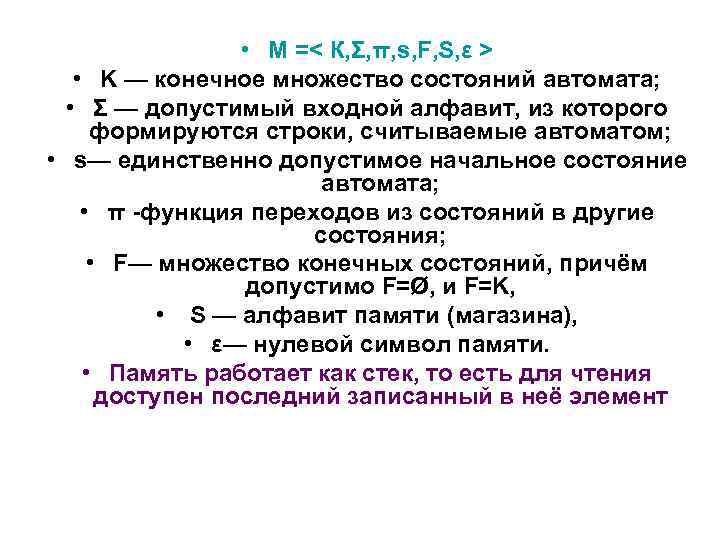 • M =< K,Σ,π,s,F,S,ε >

• K — конечное множество состояний автомата;

• Σ — допустимый входной алфавит, из которого формируются строки, считываемые автоматом;

• s— единственно допустимое начальное состояние автомата;

• π -функция переходов из состояний в другие состояния;

• F— множество конечных состояний, причём допустимо F=Ø, и F=K,

• S — алфавит памяти (магазина),

• ε— нулевой символ памяти.

• Память работает как стек, то есть для чтения доступен последний записанный в неё элемент